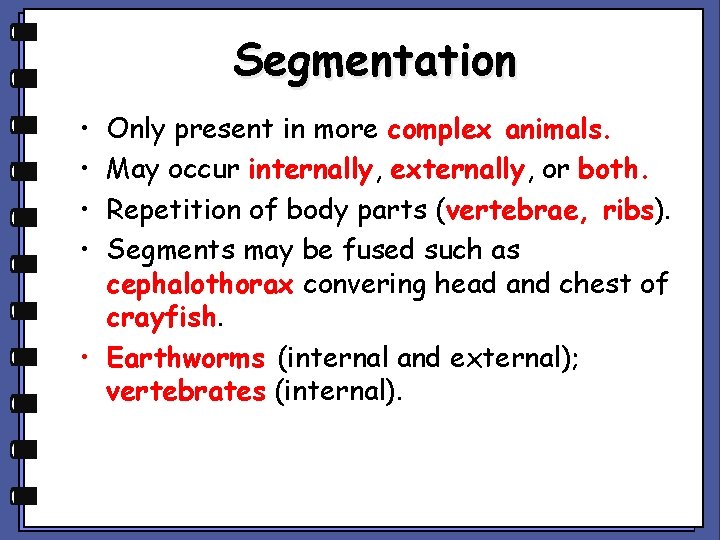 Segmentation

• Only present in more complex animals.

• May occur internally, externally, or both.

• Repetition of body parts (vertebrae, ribs).

• Segments may be fused such as cephalothorax convering head and chest of crayfish.

• Earthworms (internal and external); vertebrates (internal).